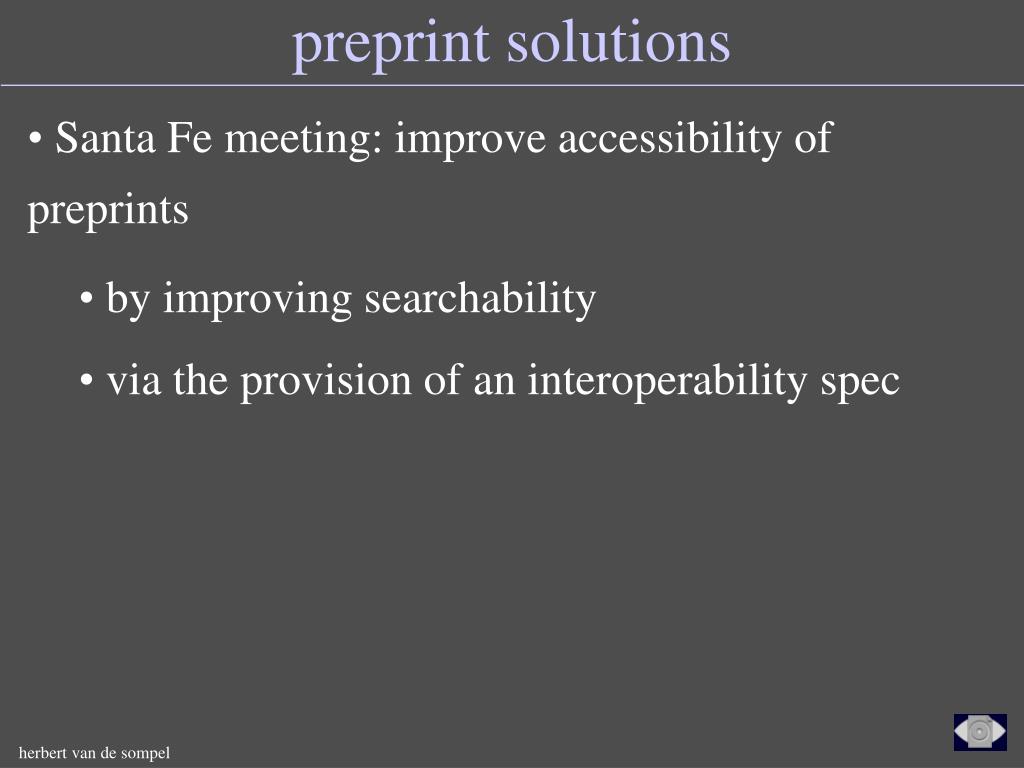 preprint solutions

• Santa Fe meeting: improve accessibility of preprints

• by improving searchability

• via the provision of an interoperability spec

herbert van de sompel